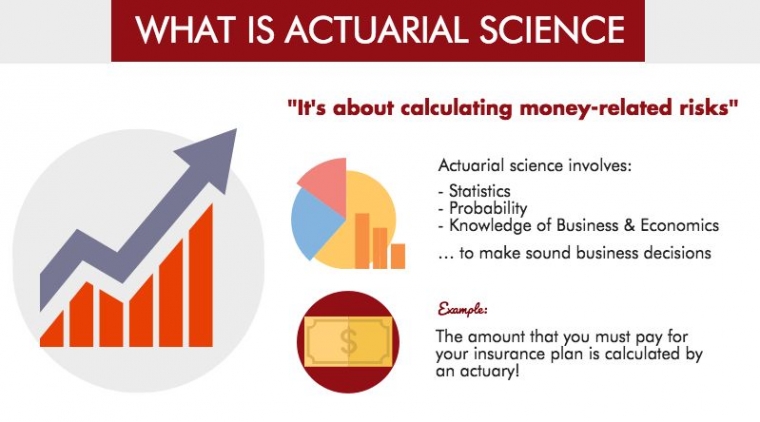 WHAT IS ACTUARIAL SCIENCE

"It's about calculating money-related risks"

Actuarial science involves:
- Statistics
- Probability
- Knowledge of Business & Economics
… to make sound business decisions

$

Example:
The amount that you must pay for your insurance plan is calculated by an actuary!